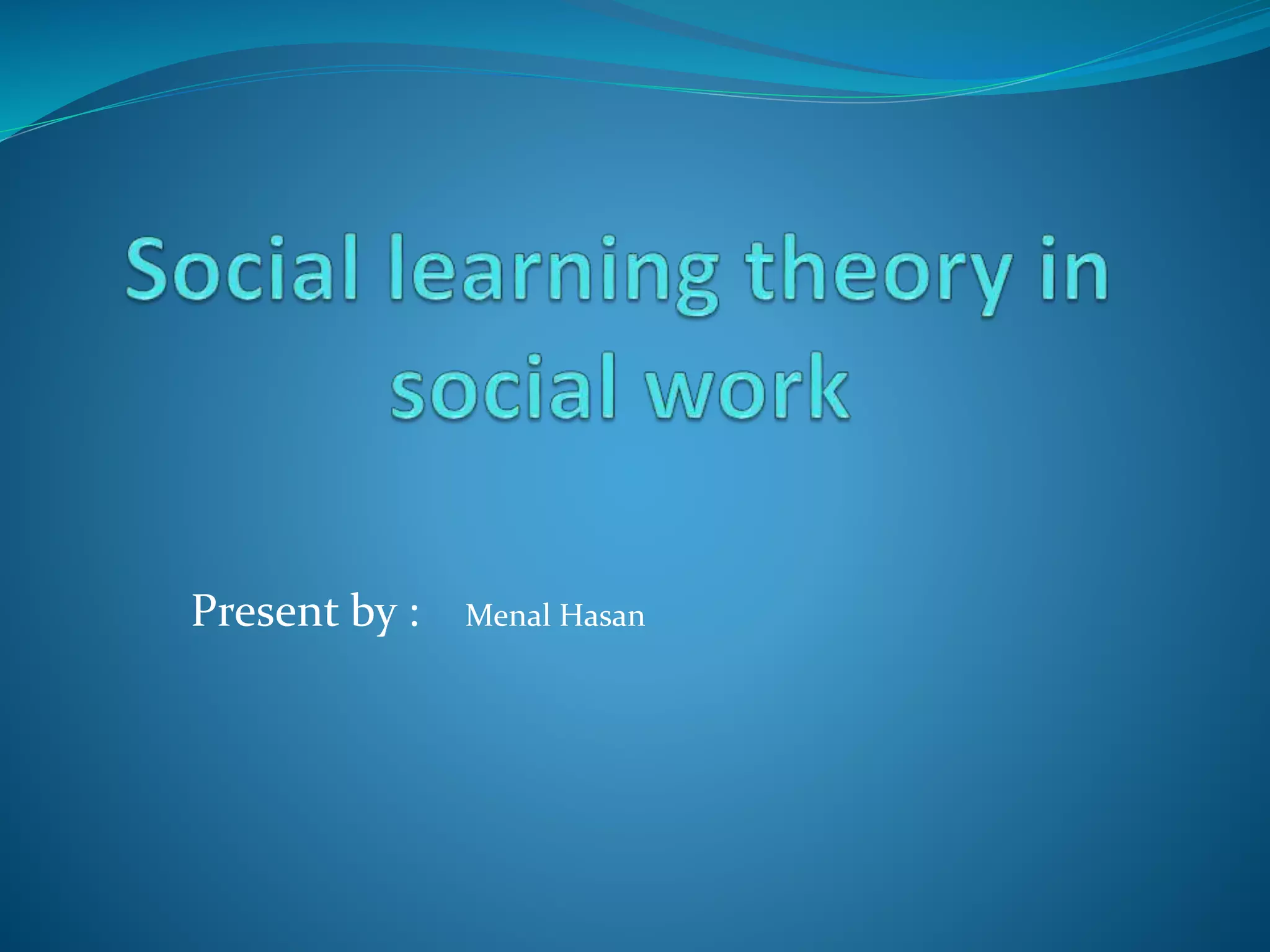 Social learning theory in social work

Present by : Menal Hasan